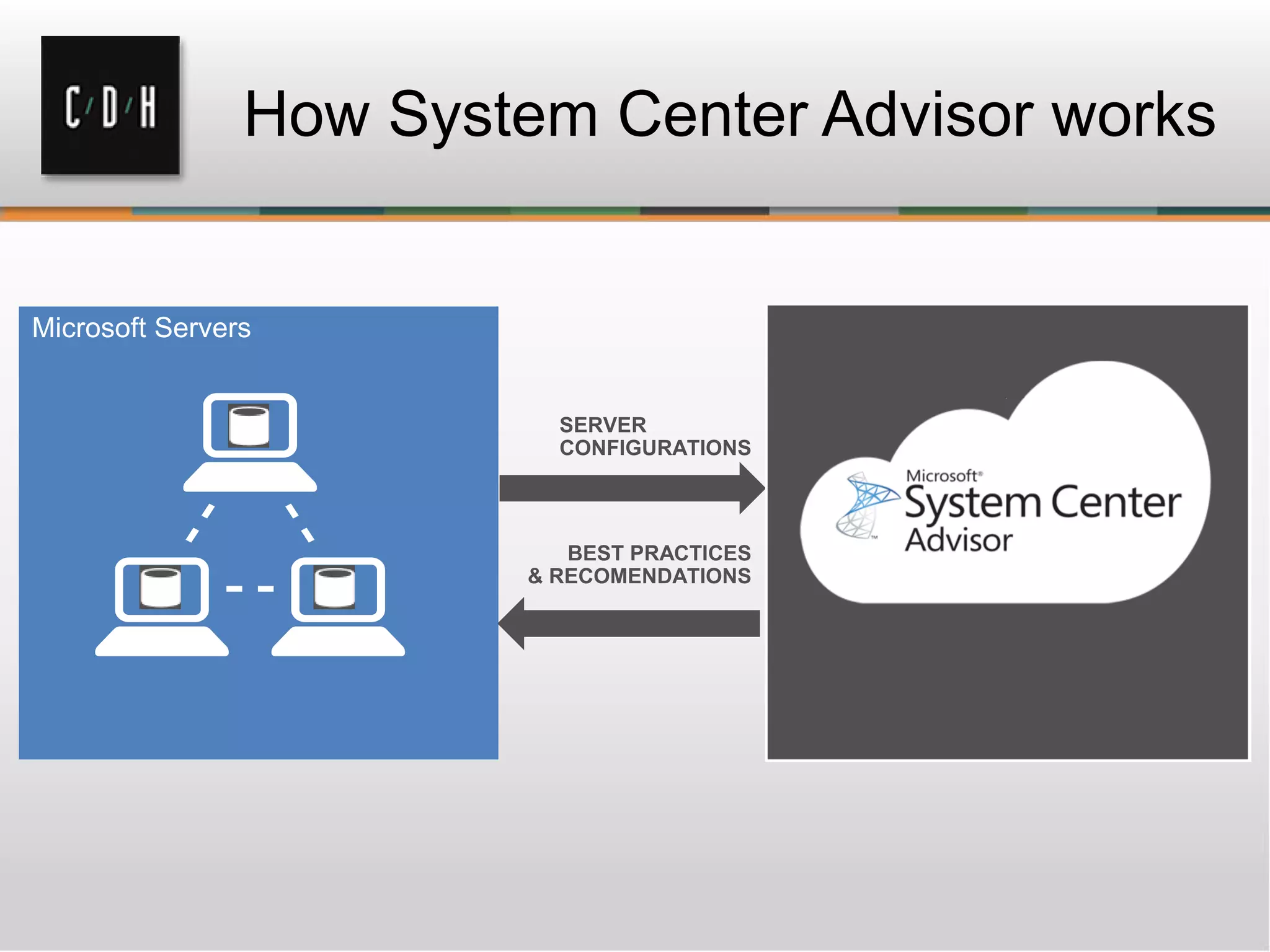 C/D/H

How System Center Advisor works

Microsoft Servers

SERVER CONFIGURATIONS

BEST PRACTICES & RECOMENDATIONS

Microsoft® System Center Advisor